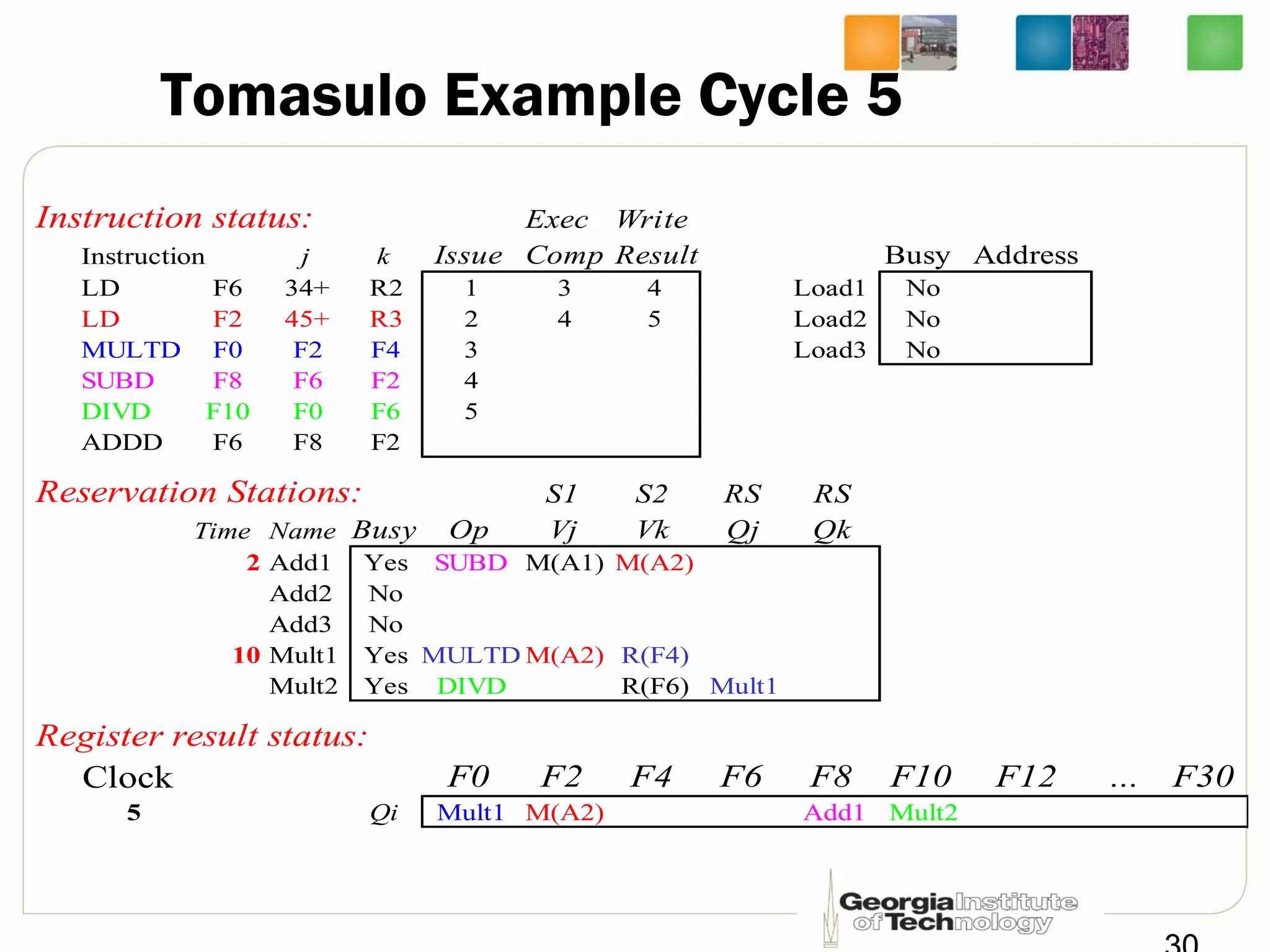 Tomasulo Example Cycle 5

Instruction status:

| Instruction | | j | k | Issue | Exec Comp | Write Result |
|---|---|---|---|---|---|---|
| LD | F6 | 34+ | R2 | 1 | 3 | 4 |
| LD | F2 | 45+ | R3 | 2 | 4 | 5 |
| MULTD | F0 | F2 | F4 | 3 | | |
| SUBD | F8 | F6 | F2 | 4 | | |
| DIVD | F10 | F0 | F6 | 5 | | |
| ADDD | F6 | F8 | F2 | | | |

| | Busy | Address |
|---|---|---|
| Load1 | No | |
| Load2 | No | |
| Load3 | No | |

Reservation Stations:

| Time | Name | Busy | Op | S1 Vj | S2 Vk | RS Qj | RS Qk |
|---|---|---|---|---|---|---|---|
| 2 | Add1 | Yes | SUBD | M(A1) | M(A2) | | |
| | Add2 | No | | | | | |
| | Add3 | No | | | | | |
| 10 | Mult1 | Yes | MULTD | M(A2) | R(F4) | | |
| | Mult2 | Yes | DIVD | | R(F6) | Mult1 | |

Register result status:

| Clock | | F0 | F2 | F4 | F6 | F8 | F10 | F12 | ... | F30 |
|---|---|---|---|---|---|---|---|---|---|---|
| 5 | Qi | Mult1 | M(A2) | | | Add1 | Mult2 | | | |

Georgia Institute of Technology

30